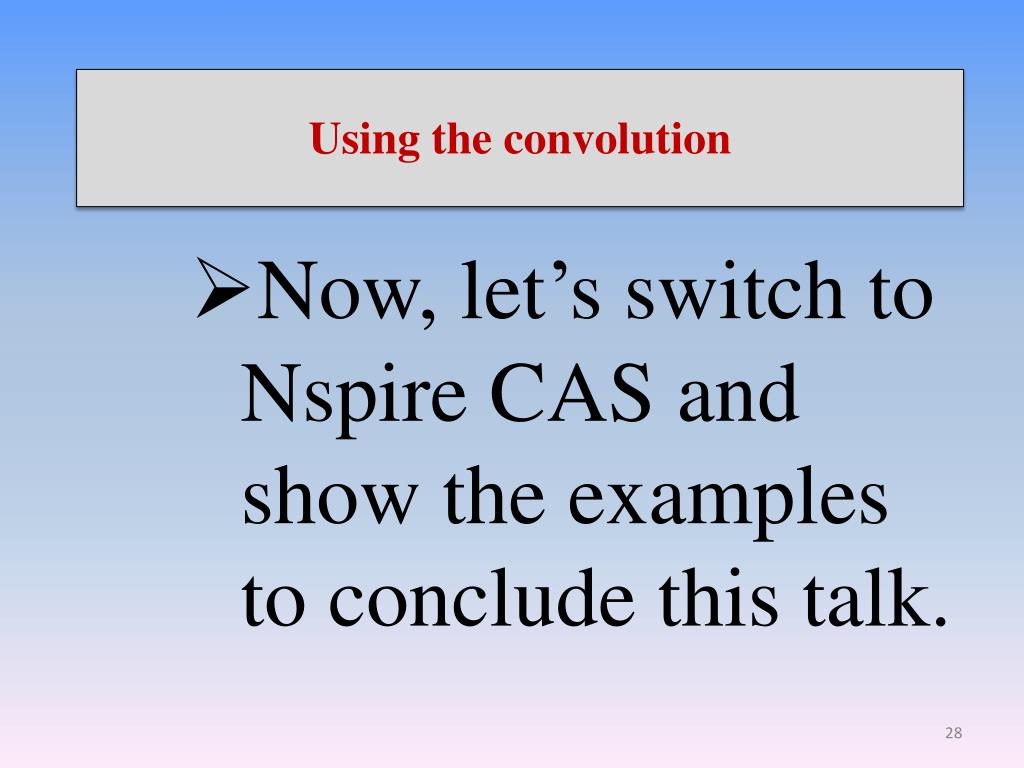 Using the convolution

➢Now, let’s switch to Nspire CAS and show the examples to conclude this talk.

28